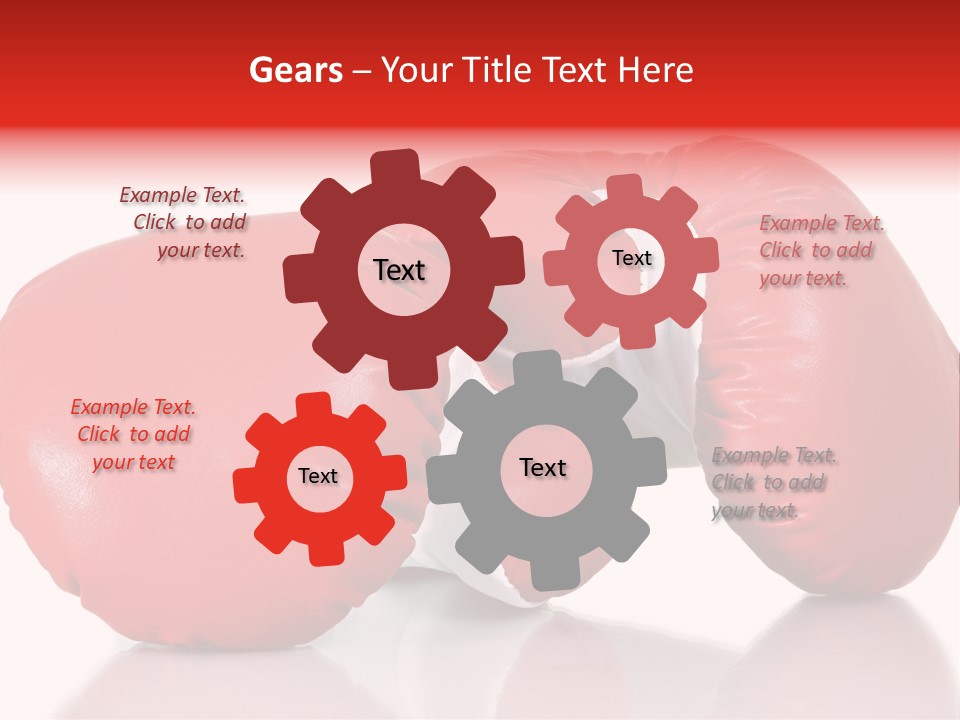 Gears – Your Title Text Here

Example Text. Click to add your text.

Text

Text

Example Text. Click to add your text.

Example Text. Click to add your text

Text

Text

Example Text. Click to add your text.